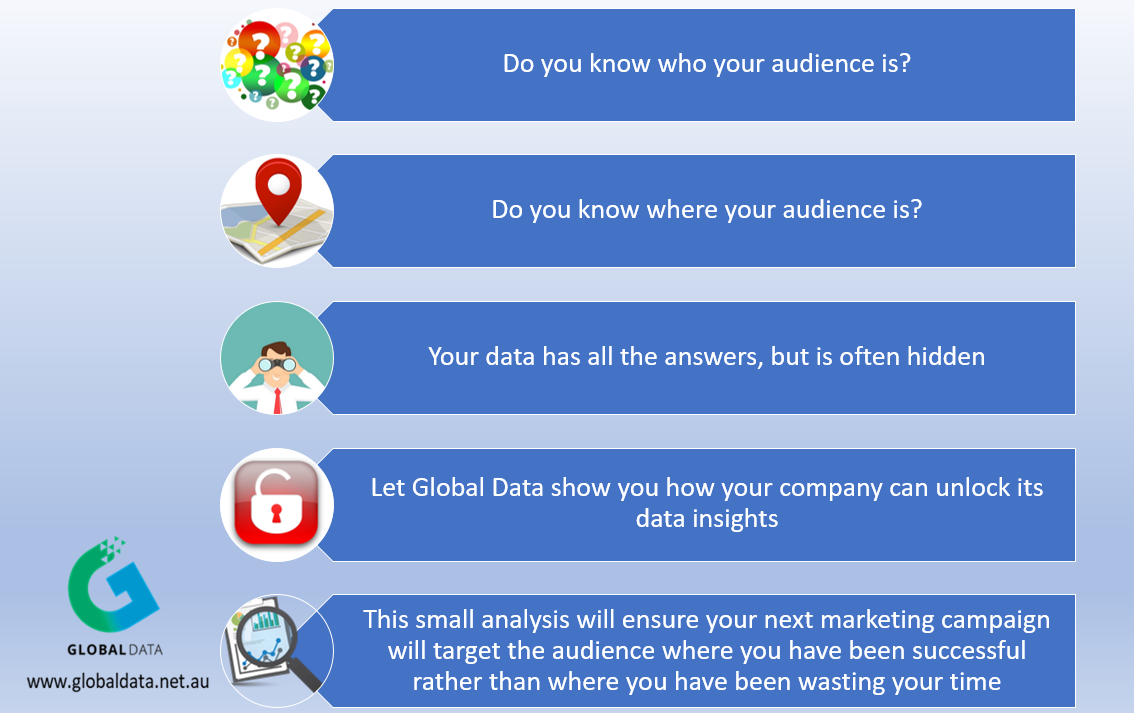 Do you know who your audience is?

Do you know where your audience is?

Your data has all the answers, but is often hidden

Let Global Data show you how your company can unlock its data insights

This small analysis will ensure your next marketing campaign will target the audience where you have been successful rather than where you have been wasting your time

GLOBAL DATA

www.globaldata.net.au